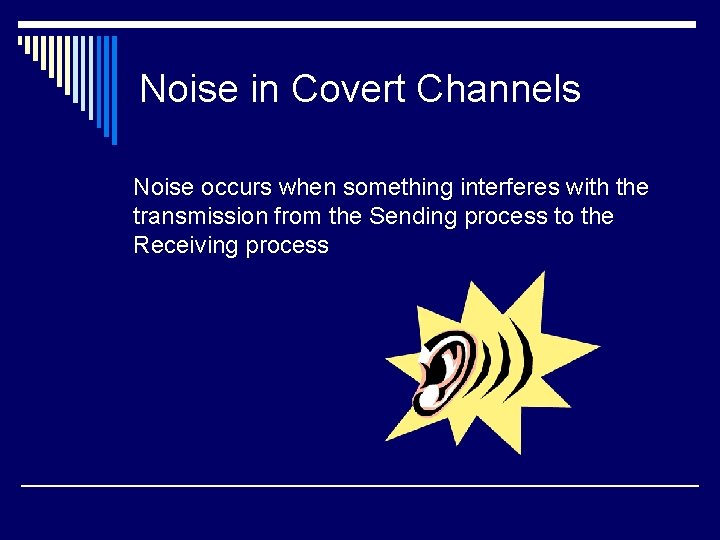 Noise in Covert Channels

Noise occurs when something interferes with the transmission from the Sending process to the Receiving process